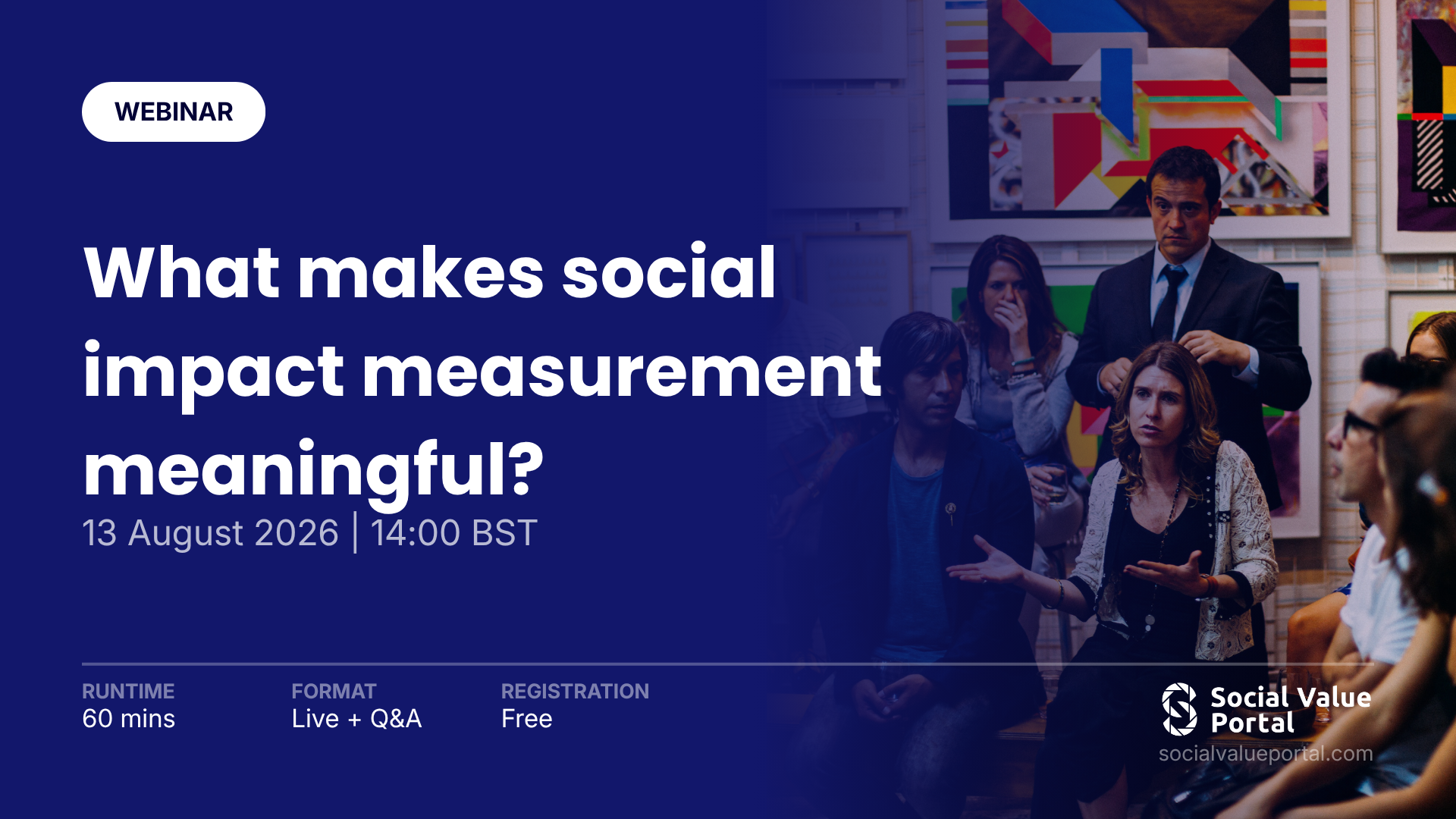 WEBINAR

What makes social impact measurement meaningful?

13 August 2026 | 14:00 BST

RUNTIME
60 mins

FORMAT
Live + Q&A

REGISTRATION
Free

Social Value Portal
socialvalueportal.com